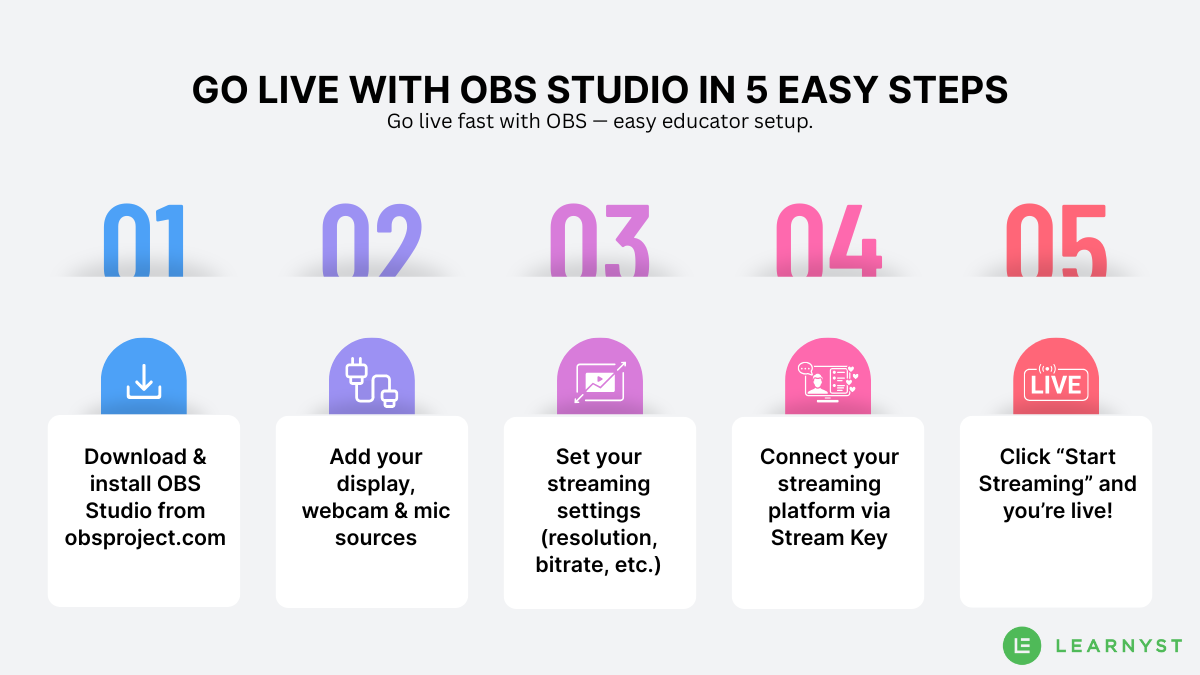 GO LIVE WITH OBS STUDIO IN 5 EASY STEPS
Go live fast with OBS — easy educator setup.

01

Download & install OBS Studio from obsproject.com

02

Add your display, webcam & mic sources

03

Set your streaming settings (resolution, bitrate, etc.)

04

Connect your streaming platform via Stream Key

05

LIVE

Click “Start Streaming” and you’re live!

LEARNYST